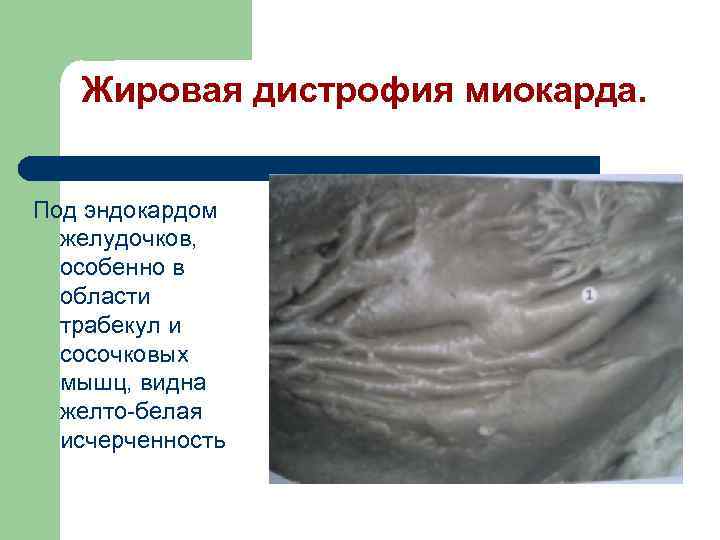 Жировая дистрофия миокарда.

Под эндокардом желудочков, особенно в области трабекул и сосочковых мышц, видна желто-белая исчерченность

1